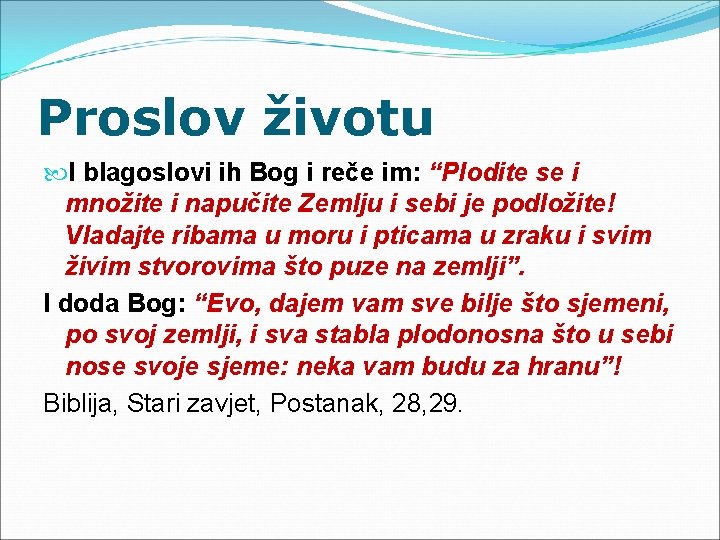 Proslov životu

I blagoslovi ih Bog i reče im: “Plodite se i množite i napučite Zemlju i sebi je podložite! Vladajte ribama u moru i pticama u zraku i svim živim stvorovima što puze na zemlji”.

I doda Bog: “Evo, dajem vam sve bilje što sjemeni, po svoj zemlji, i sva stabla plodonosna što u sebi nose svoje sjeme: neka vam budu za hranu”!

Biblija, Stari zavjet, Postanak, 28,29.